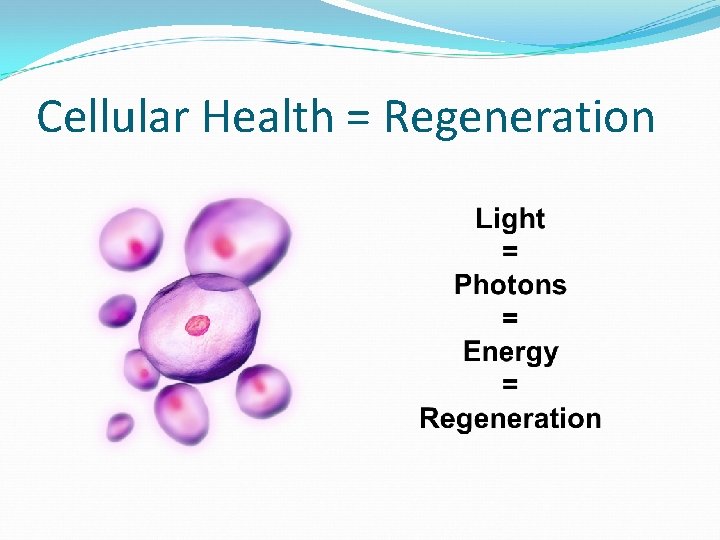 Cellular Health = Regeneration

Light
=
Photons
=
Energy
=
Regeneration